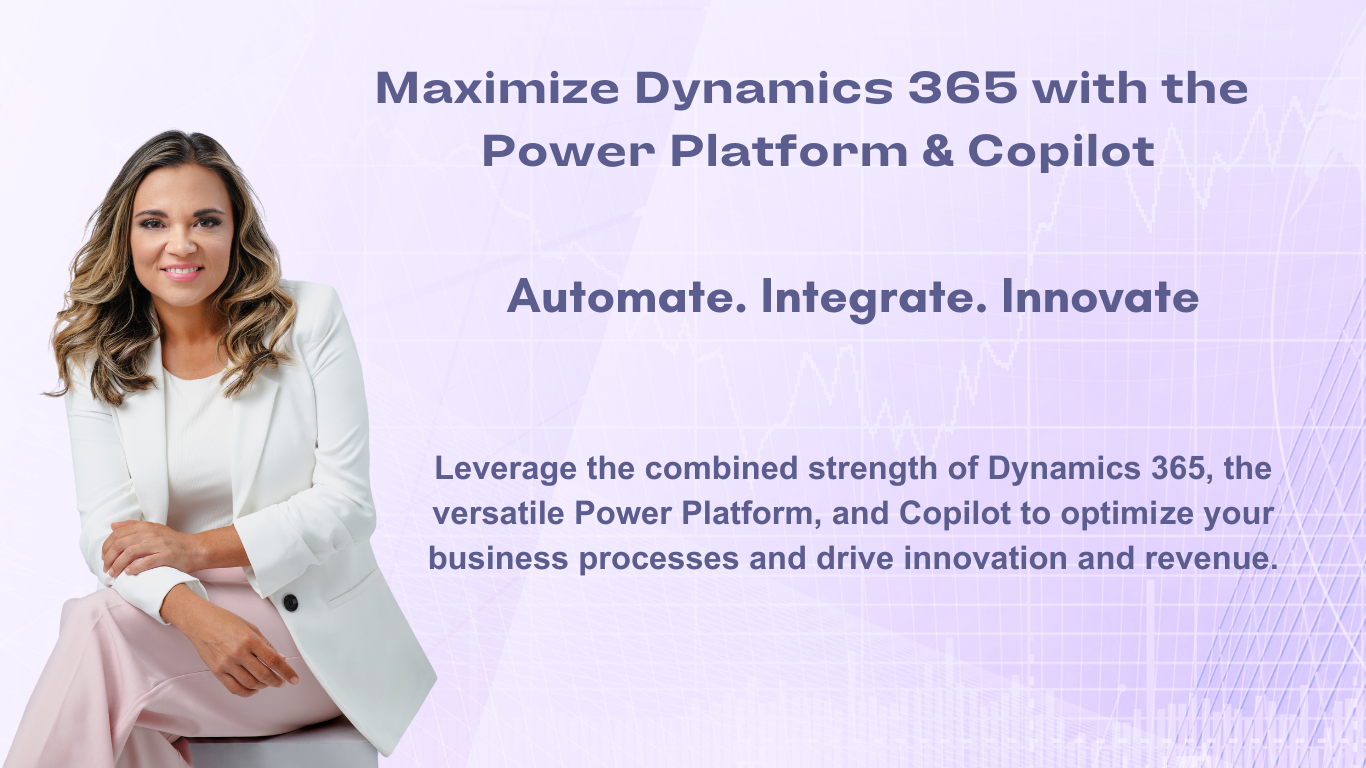 Maximize Dynamics 365 with the Power Platform & Copilot

Automate. Integrate. Innovate

Leverage the combined strength of Dynamics 365, the versatile Power Platform, and Copilot to optimize your business processes and drive innovation and revenue.